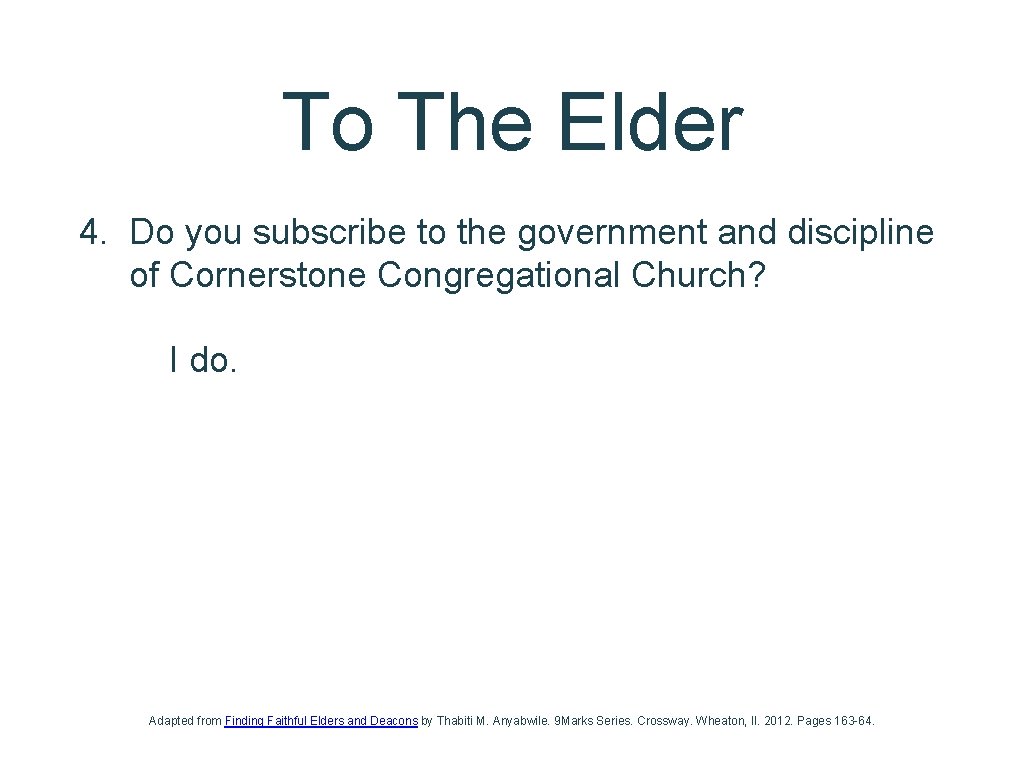 To The Elder

4. Do you subscribe to the government and discipline of Cornerstone Congregational Church?

I do.

Adapted from Finding Faithful Elders and Deacons by Thabiti M. Anyabwile. 9Marks Series. Crossway. Wheaton, Il. 2012. Pages 163-64.